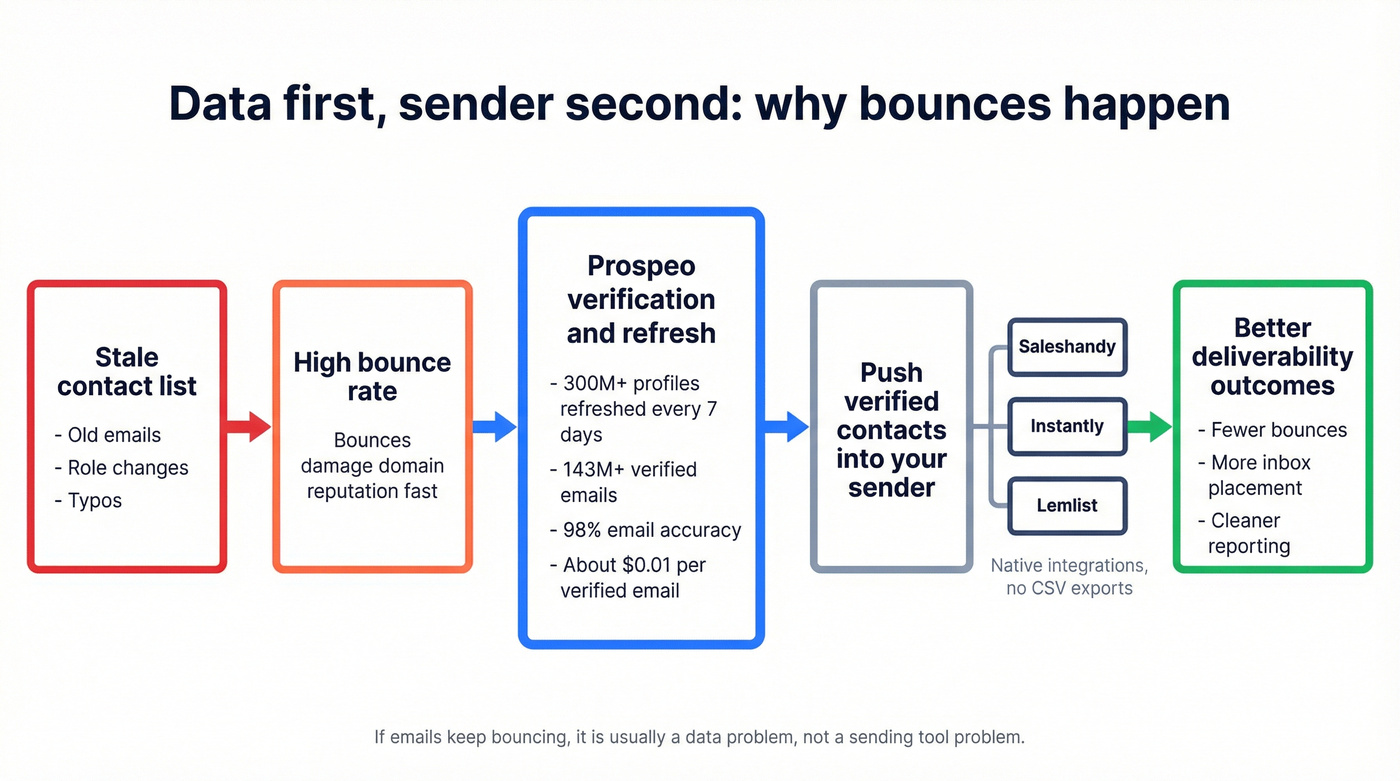 Data first, sender second: why bounces happen

Stale contact list

- Old emails
- Role changes
- Typos

High bounce rate

Bounces damage domain reputation fast

Prospeo verification and refresh

- 300M+ profiles refreshed every 7 days
- 143M+ verified emails
- 98% email accuracy
- About $0.01 per verified email

Push verified contacts into your sender

Saleshandy

Instantly

Lemlist

Native integrations, no CSV exports

Better deliverability outcomes

- Fewer bounces
- More inbox placement
- Cleaner reporting

If emails keep bouncing, it is usually a data problem, not a sending tool problem.